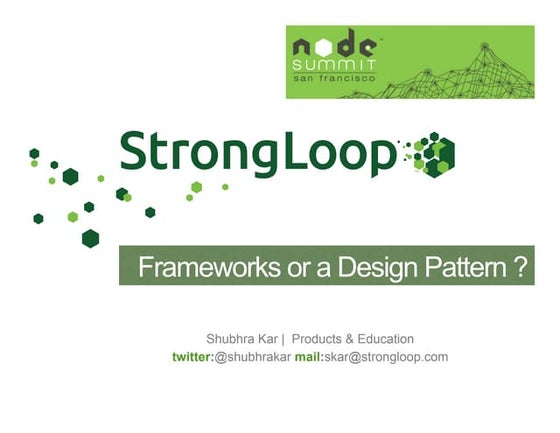 node
SUMMIT
san francisco

StrongLoop

Frameworks or a Design Pattern ?

Shubhra Kar | Products & Education
twitter:@shubhrakar mail:skar@strongloop.com